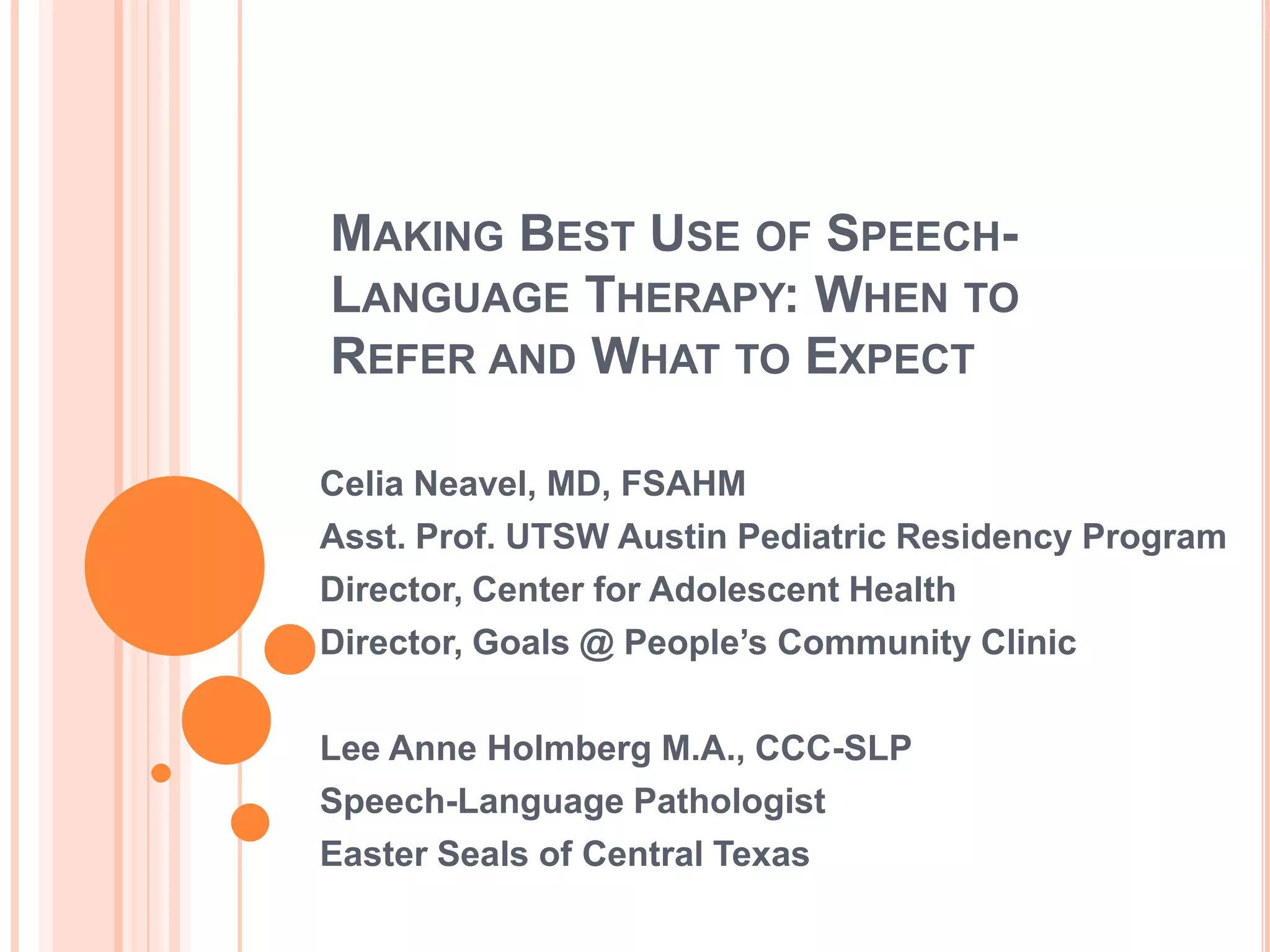 MAKING BEST USE OF SPEECH-LANGUAGE THERAPY: WHEN TO REFER AND WHAT TO EXPECT

Celia Neavel, MD, FSAHM
Asst. Prof. UTSW Austin Pediatric Residency Program
Director, Center for Adolescent Health
Director, Goals @ People's Community Clinic

Lee Anne Holmberg M.A., CCC-SLP
Speech-Language Pathologist
Easter Seals of Central Texas